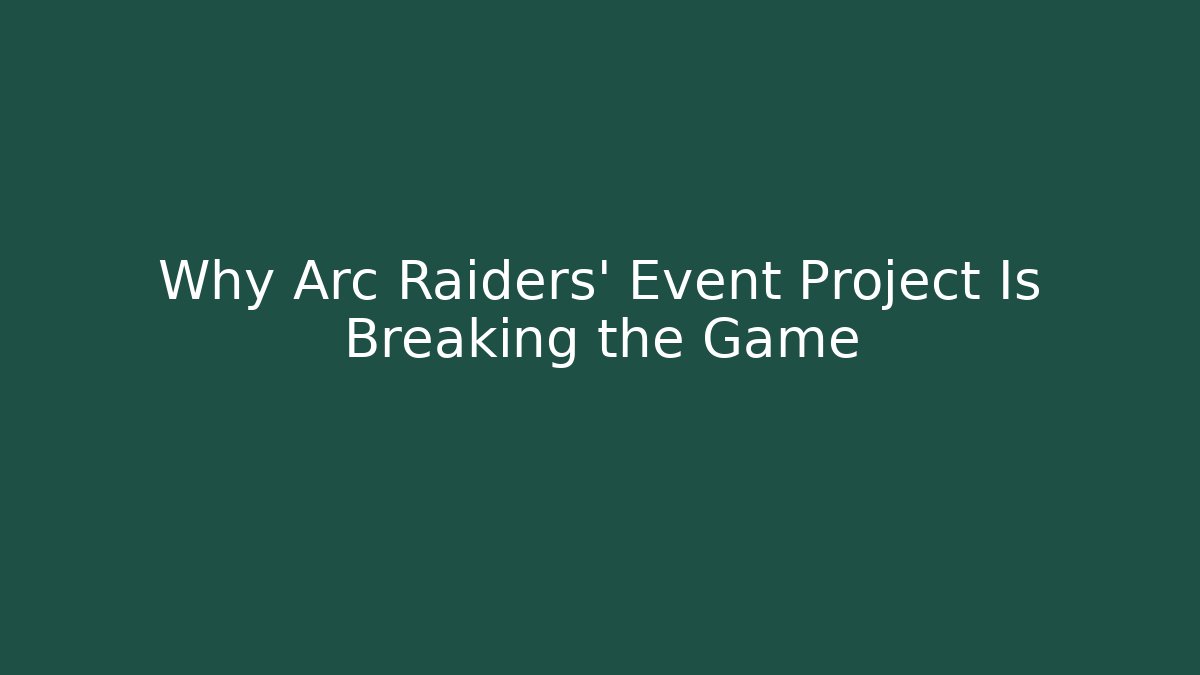 Why Arc Raiders' Event Project Is Breaking the Game